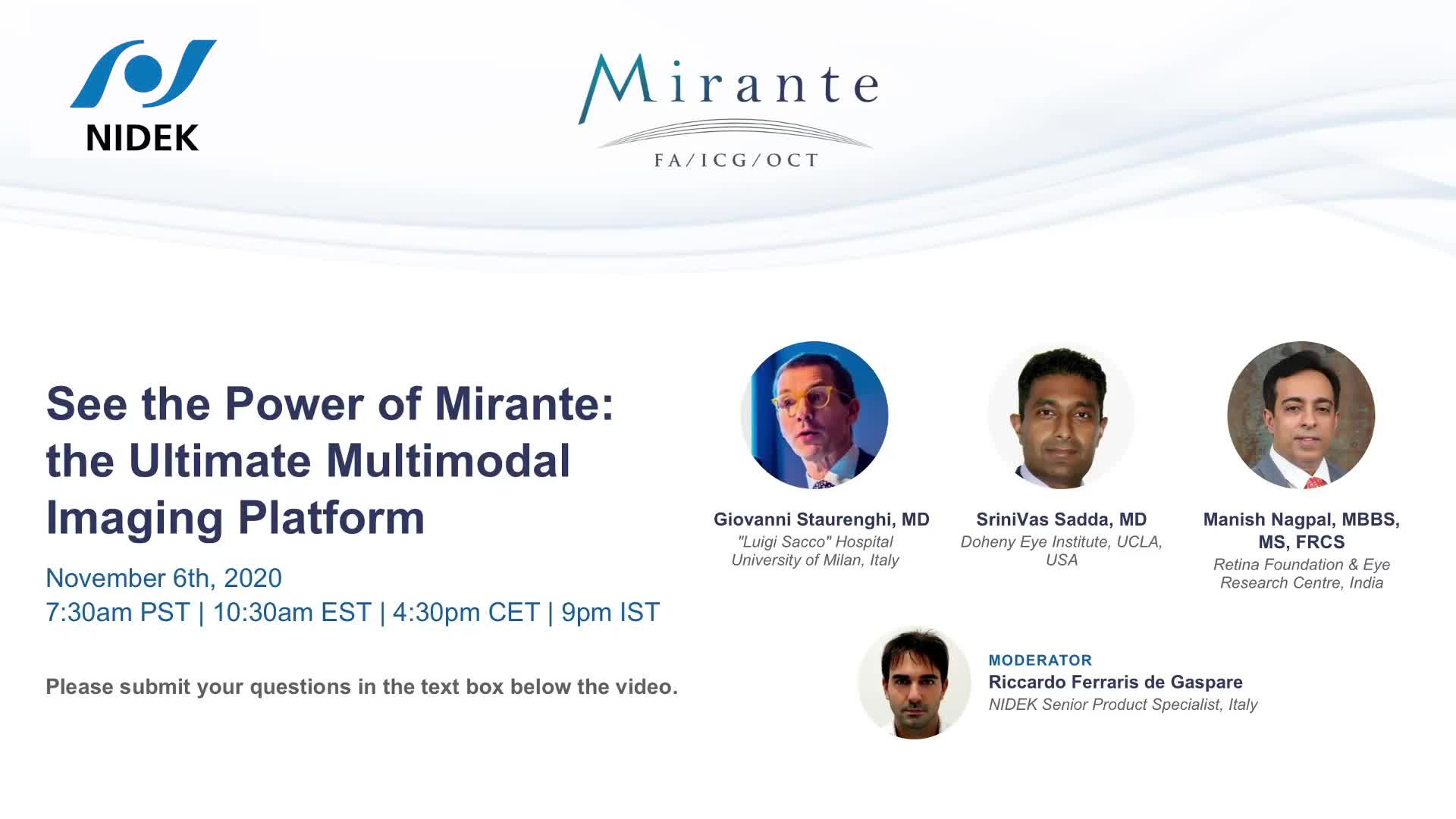 NIDEK

Mirante
FA/ICG/OCT

See the Power of Mirante: the Ultimate Multimodal Imaging Platform

November 6th, 2020
7:30am PST | 10:30am EST | 4:30pm CET | 9pm IST

Please submit your questions in the text box below the video.

Giovanni Staurenghi, MD
"Luigi Sacco" Hospital University of Milan, Italy

SriniVas Sadda, MD
Doheny Eye Institute, UCLA, USA

Manish Nagpal, MBBS, MS, FRCS
Retina Foundation & Eye Research Centre, India

MODERATOR
Riccardo Ferraris de Gaspare
NIDEK Senior Product Specialist, Italy